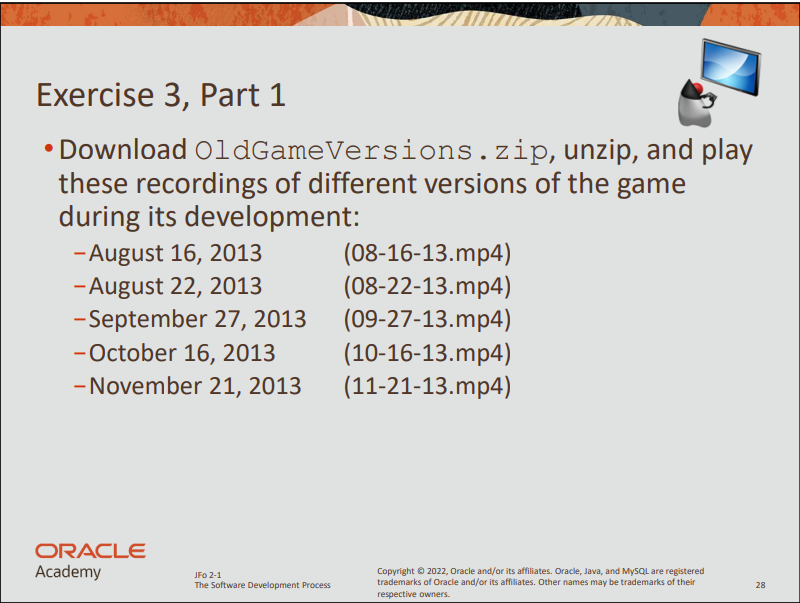 Exercise 3, Part 1

• Download OldGameVersions.zip, unzip, and play these recordings of different versions of the game during its development:

– August 16, 2013 (08-16-13.mp4)
– August 22, 2013 (08-22-13.mp4)
– September 27, 2013 (09-27-13.mp4)
– October 16, 2013 (10-16-13.mp4)
– November 21, 2013 (11-21-13.mp4)

ORACLE
Academy

JFo 2-1
The Software Development Process

Copyright © 2022, Oracle and/or its affiliates. Oracle, Java, and MySQL are registered trademarks of Oracle and/or its affiliates. Other names may be trademarks of their respective owners.

28